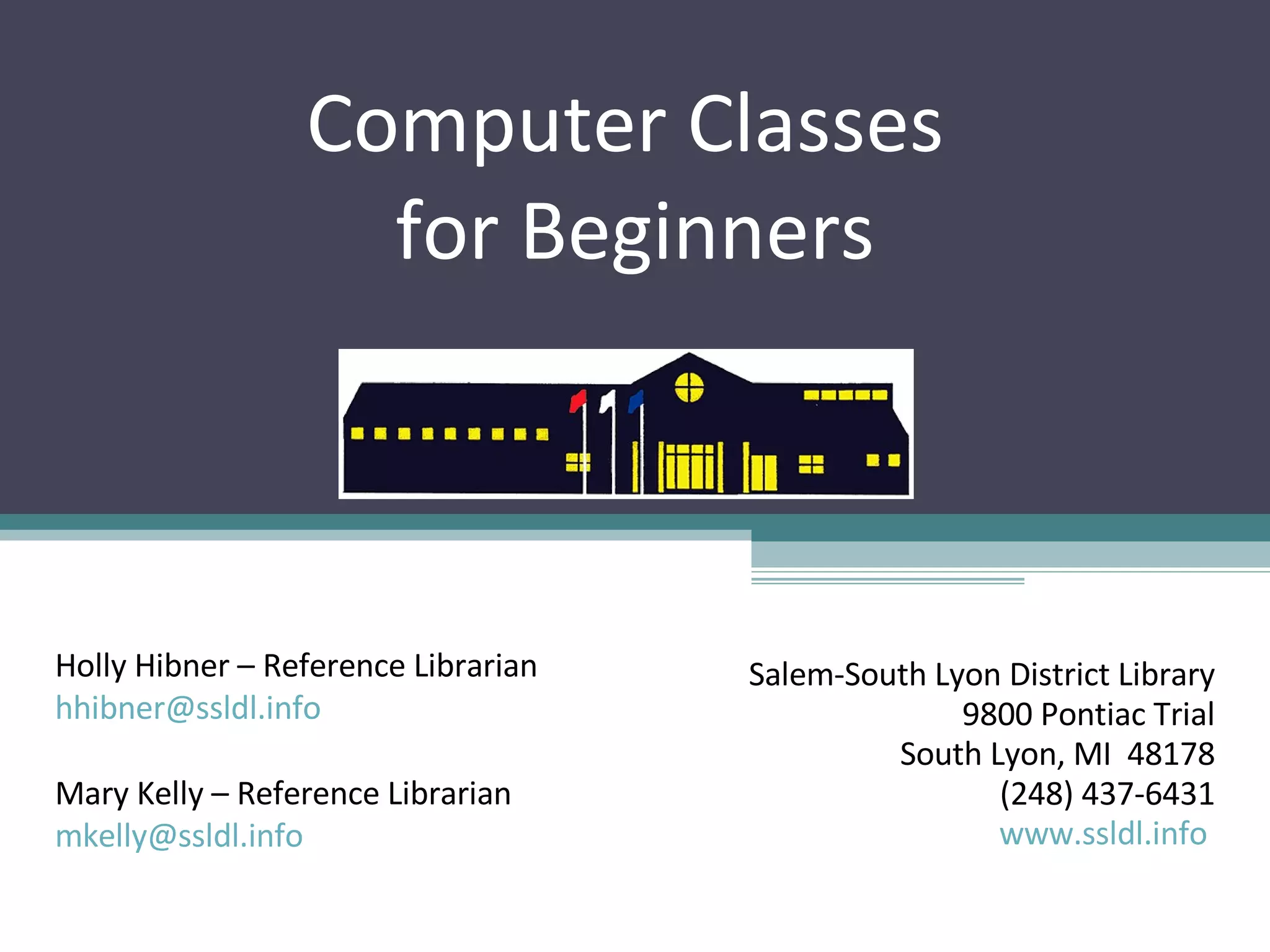 Computer Classes for Beginners

Holly Hibner – Reference Librarian
hhibner@ssldl.info

Mary Kelly – Reference Librarian
mkelly@ssldl.info

Salem-South Lyon District Library
9800 Pontiac Trial
South Lyon, MI 48178
(248) 437-6431
www.ssldl.info